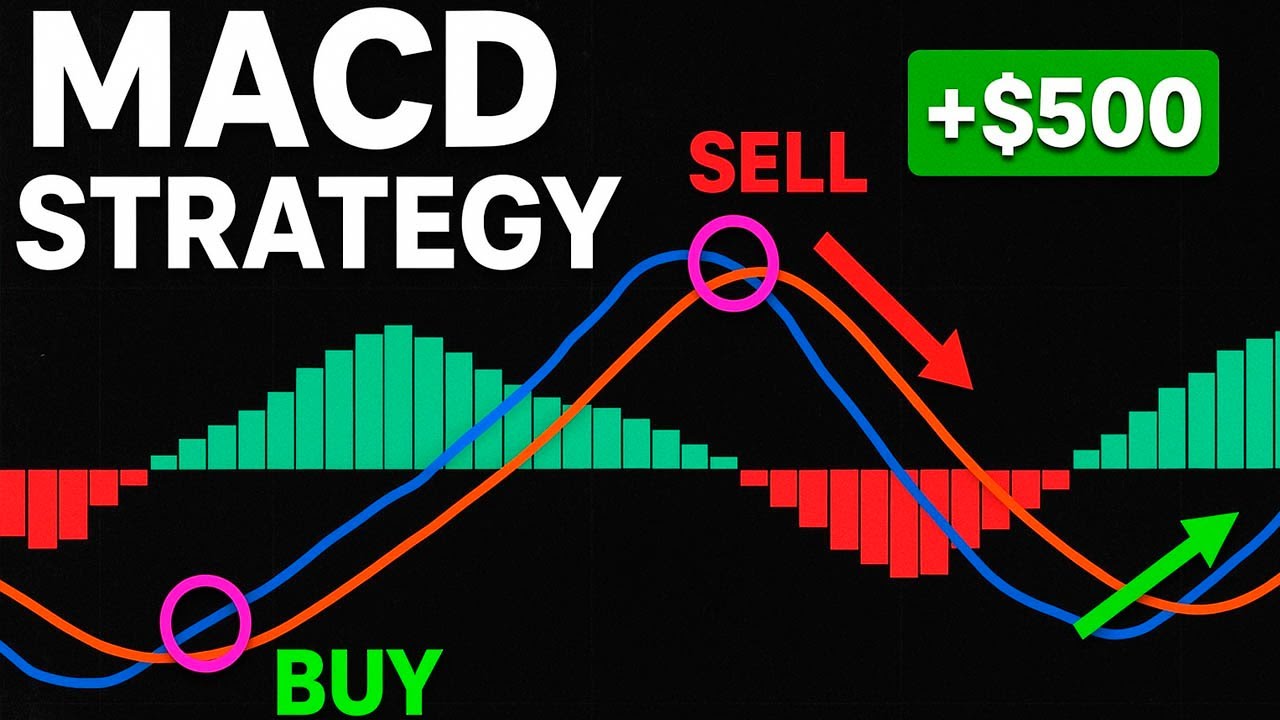 MACD STRATEGY

+$500

SELL

BUY